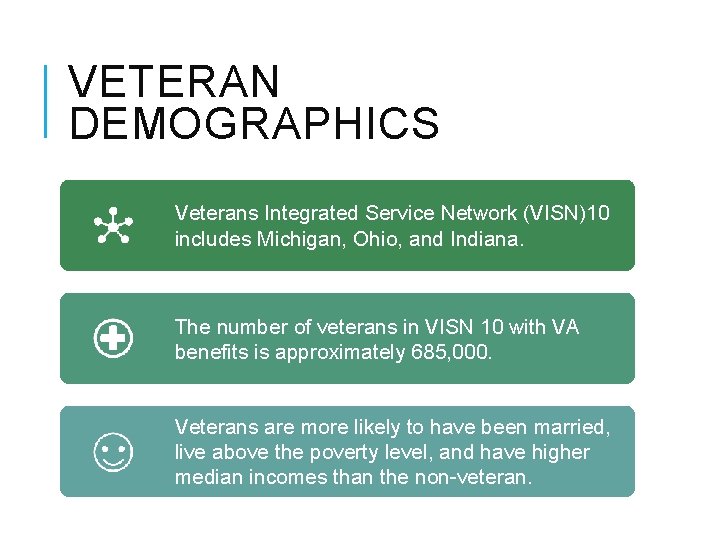 VETERAN DEMOGRAPHICS

Veterans Integrated Service Network (VISN)10 includes Michigan, Ohio, and Indiana.

The number of veterans in VISN 10 with VA benefits is approximately 685,000.

Veterans are more likely to have been married, live above the poverty level, and have higher median incomes than the non-veteran.